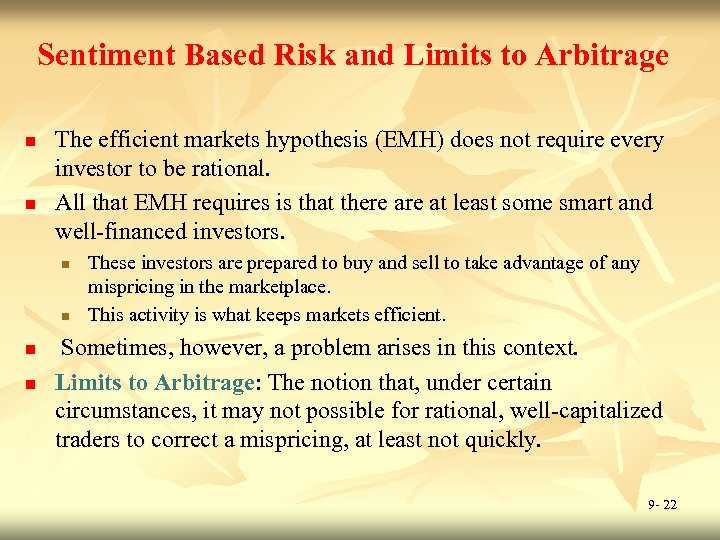 Sentiment Based Risk and Limits to Arbitrage

- The efficient markets hypothesis (EMH) does not require every investor to be rational.
- All that EMH requires is that there are at least some smart and well-financed investors.
  - These investors are prepared to buy and sell to take advantage of any mispricing in the marketplace.
  - This activity is what keeps markets efficient.
- Sometimes, however, a problem arises in this context.
- Limits to Arbitrage: The notion that, under certain circumstances, it may not possible for rational, well-capitalized traders to correct a mispricing, at least not quickly.

9- 22